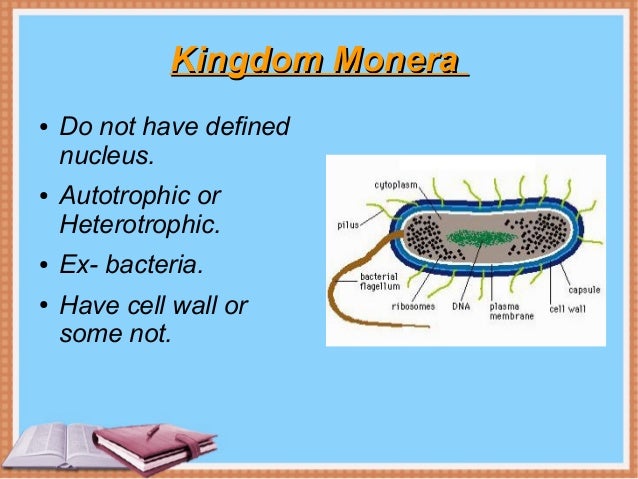 Kingdom Monera

• Do not have defined nucleus.
• Autotrophic or Heterotrophic.
• Ex- bacteria.
• Have cell wall or some not.

cytoplasm
pilus
bacterial flagellum
ribosomes
DNA
plasma membrane
cell wall
capsule